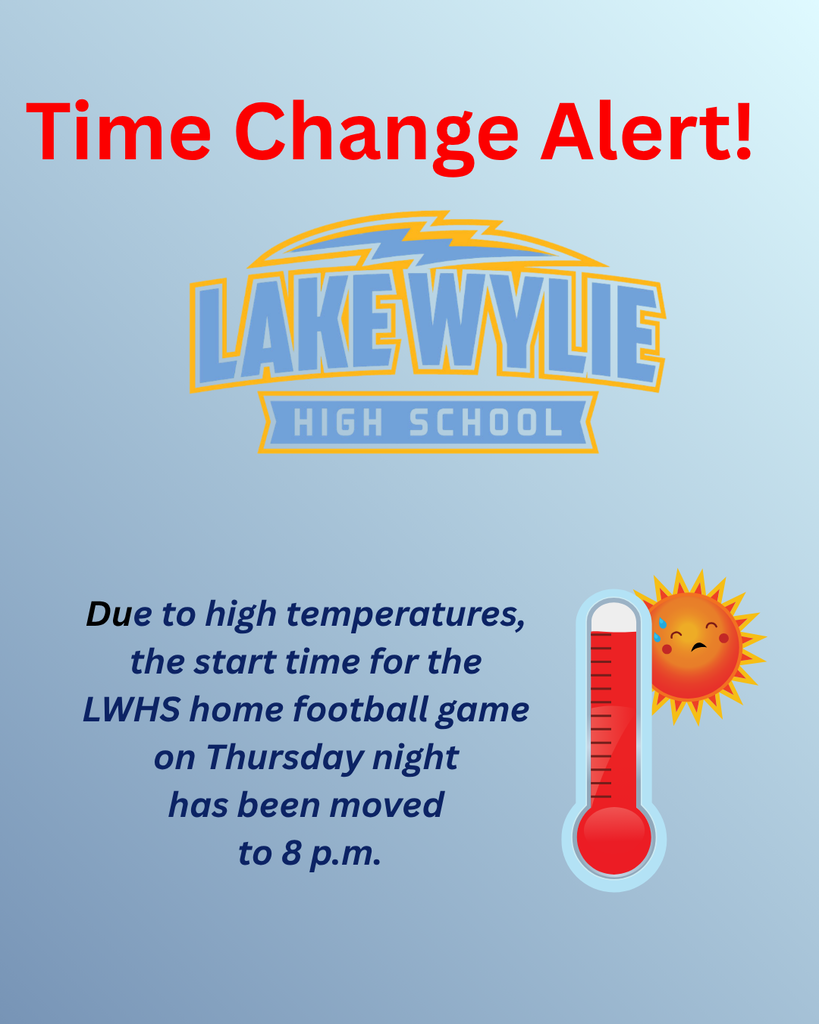 Time Change Alert!

LAKE WYLIE
HIGH SCHOOL

Due to high temperatures, the start time for the LWHS home football game on Thursday night has been moved to 8 p.m.